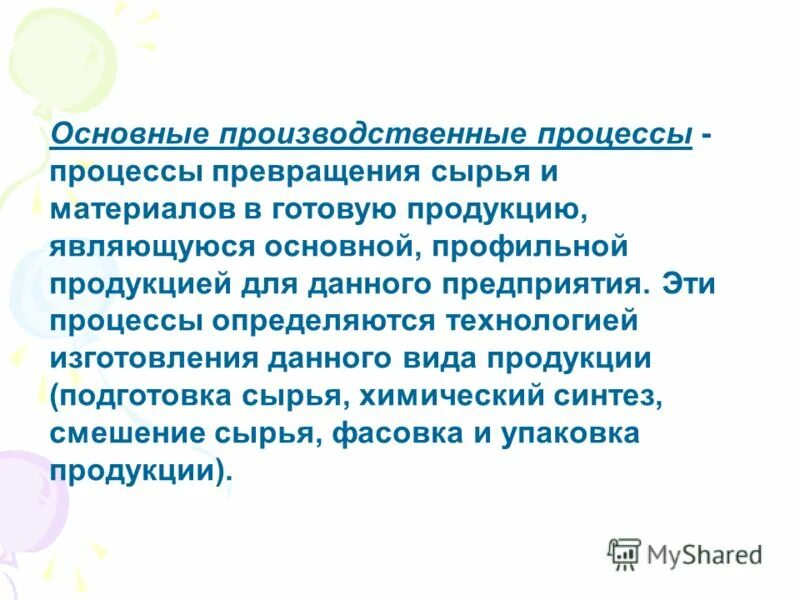 Основные производственные процессы - процессы превращения сырья и материалов в готовую продукцию, являющуюся основной, профильной продукцией для данного предприятия. Эти процессы определяются технологией изготовления данного вида продукции (подготовка сырья, химический синтез, смешение сырья, фасовка и упаковка продукции).

MyShared